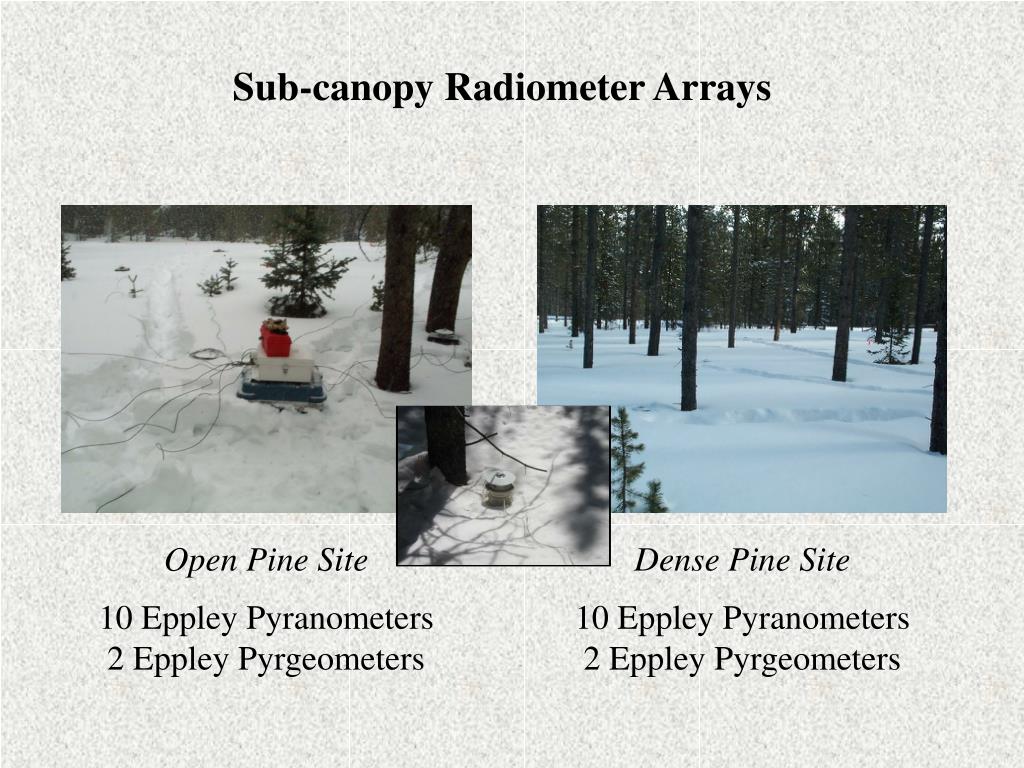 Sub-canopy Radiometer Arrays

Open Pine Site

10 Eppley Pyranometers
2 Eppley Pyrgeometers

Dense Pine Site

10 Eppley Pyranometers
2 Eppley Pyrgeometers